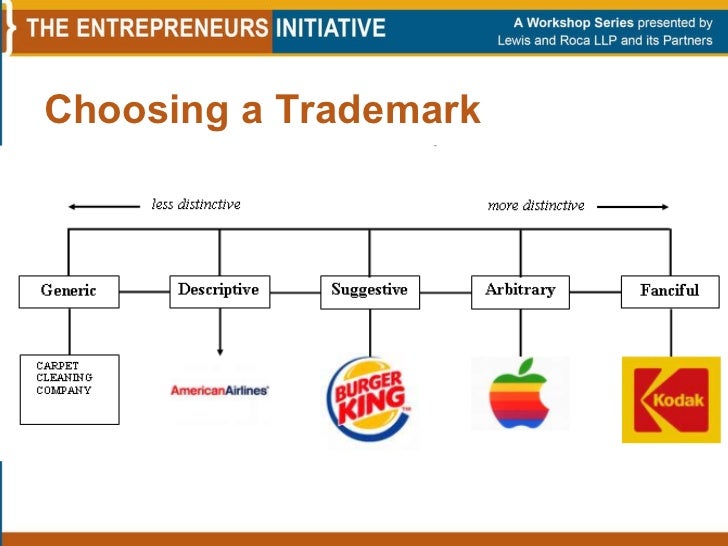 THE ENTREPRENEURS INITIATIVE

A Workshop Series presented by Lewis and Roca LLP and its Partners

Choosing a Trademark

less distinctive

more distinctive

Generic

Descriptive

Suggestive

Arbitrary

Fanciful

CARPET CLEANING COMPANY

AmericanAirlines

BURGER KING

Kodak